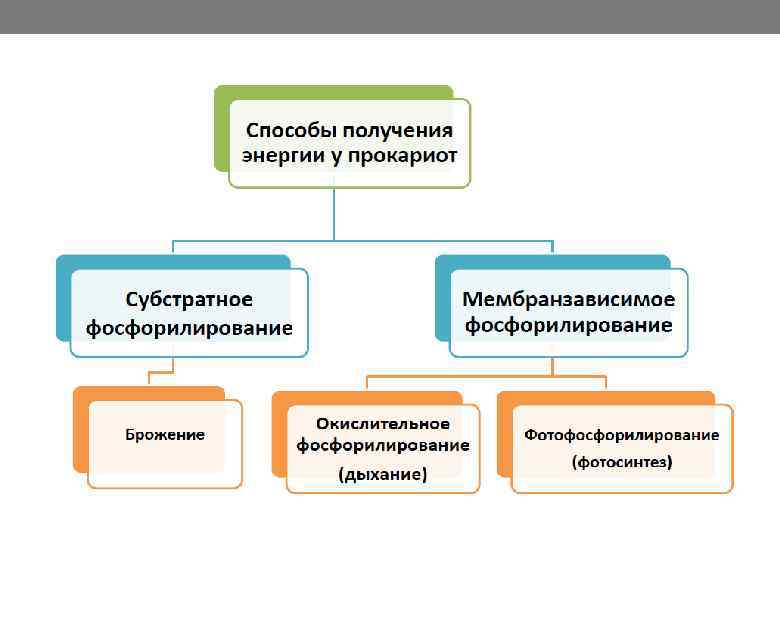 Способы получения энергии у прокариот

Субстратное фосфорилирование

Мембранзависимое фосфорилирование

Брожение

Окислительное фосфорилирование (дыхание)

Фотофосфорилирование (фотосинтез)